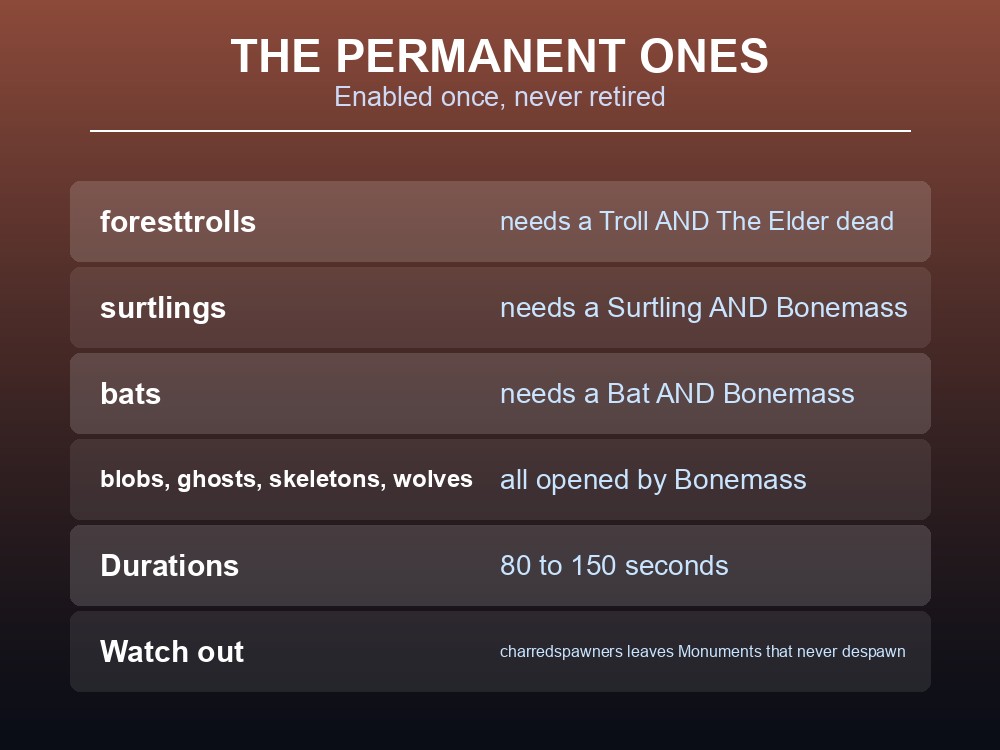 THE PERMANENT ONES
Enabled once, never retired

| | |
|---|---|
| foresttrolls | needs a Troll AND The Elder dead |
| surtlings | needs a Surtling AND Bonemass |
| bats | needs a Bat AND Bonemass |
| blobs, ghosts, skeletons, wolves | all opened by Bonemass |
| Durations | 80 to 150 seconds |
| Watch out | charredspawners leaves Monuments that never despawn |